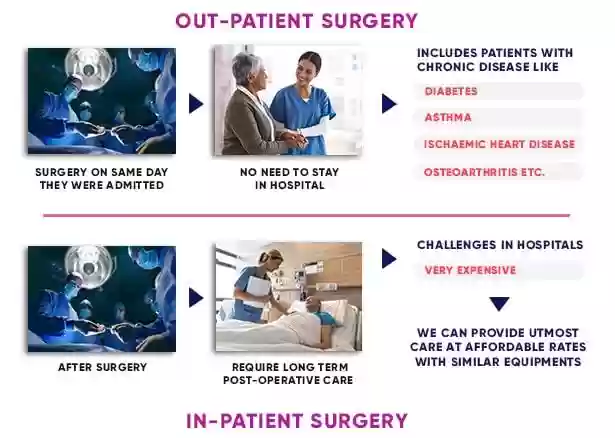 OUT-PATIENT SURGERY

SURGERY ON SAME DAY THEY WERE ADMITTED

NO NEED TO STAY IN HOSPITAL

INCLUDES PATIENTS WITH CHRONIC DISEASE LIKE

DIABETES

ASTHMA

ISCHAEMIC HEART DISEASE

OSTEOARTHRITIS ETC.

AFTER SURGERY

REQUIRE LONG TERM POST-OPERATIVE CARE

CHALLENGES IN HOSPITALS

VERY EXPENSIVE

WE CAN PROVIDE UTMOST CARE AT AFFORDABLE RATES WITH SIMILAR EQUIPMENTS

IN-PATIENT SURGERY